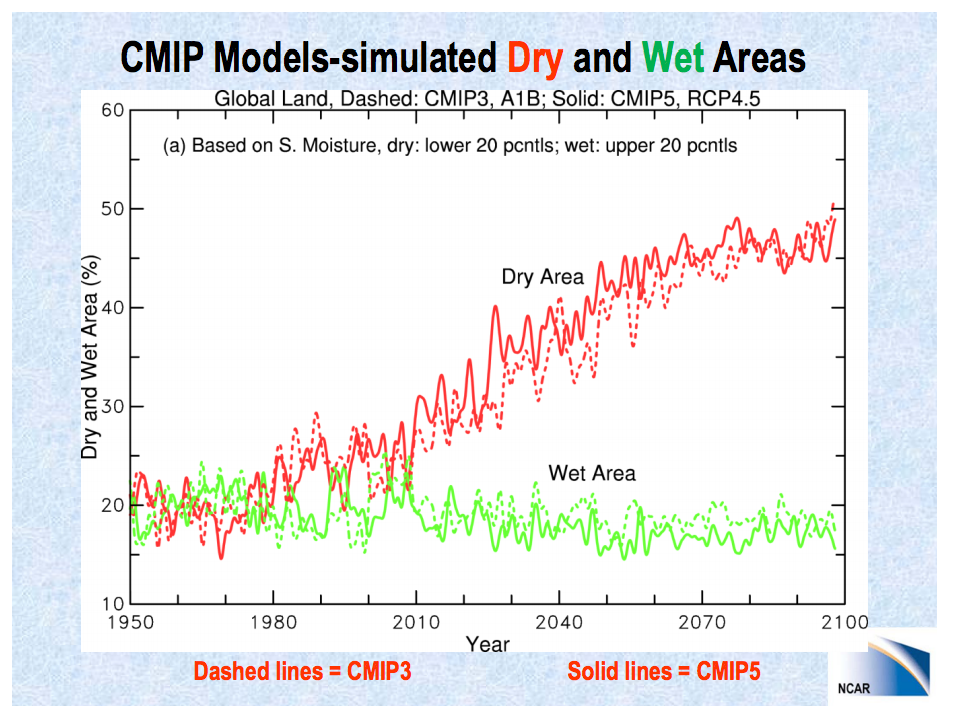 CMIP Models-simulated Dry and Wet Areas

Global Land, Dashed: CMIP3, A1B; Solid: CMIP5, RCP4.5

(a) Based on S. Moisture, dry: lower 20 pcntls; wet: upper 20 pcntls

Dry and Wet Area (%)

60
50
40
30
20
10

Dry Area

Wet Area

1950 1980 2010 2040 2070 2100

Year

Dashed lines = CMIP3

Solid lines = CMIP5

NCAR